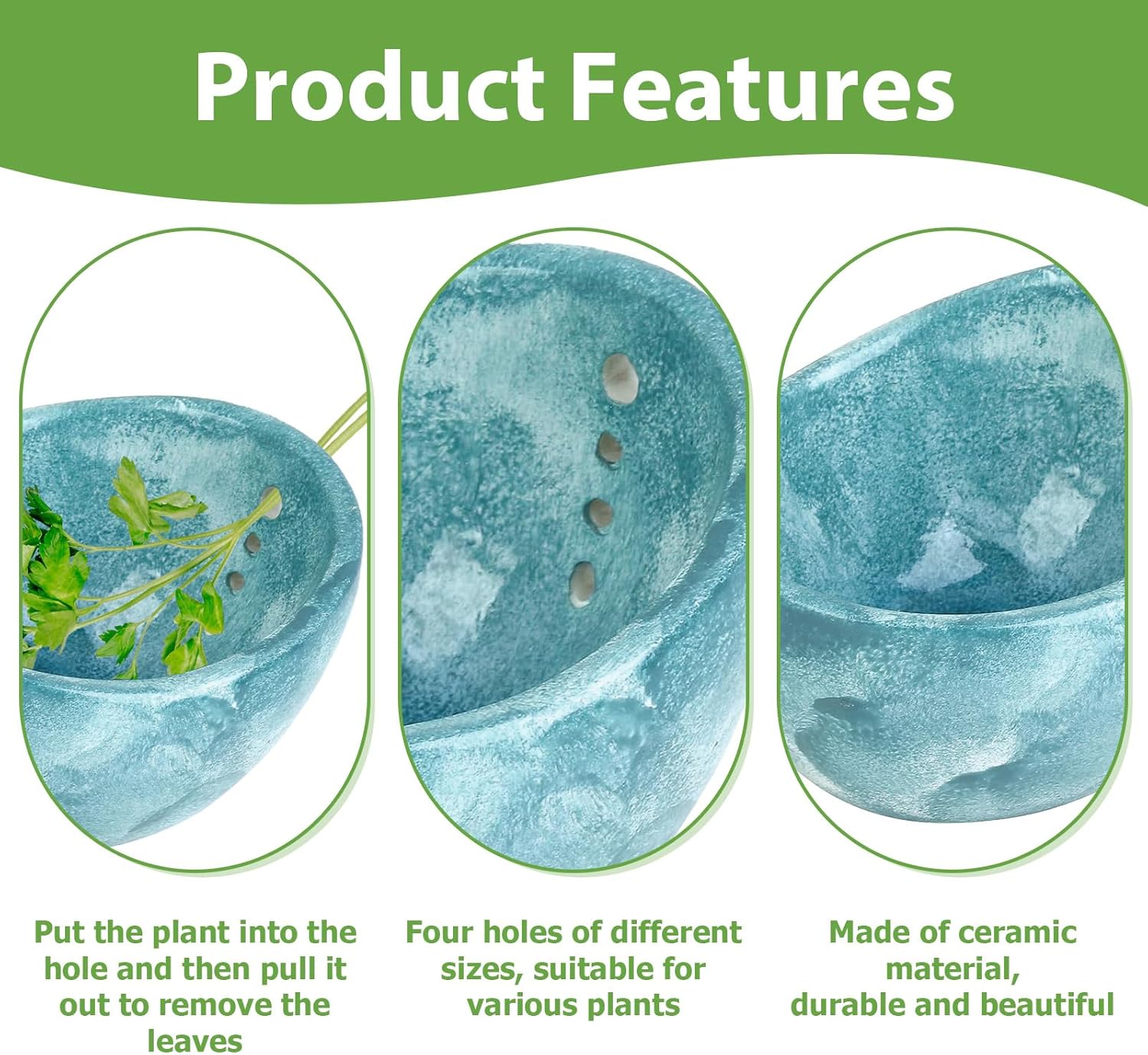 Product Features

Put the plant into the hole and then pull it out to remove the leaves

Four holes of different sizes, suitable for various plants

Made of ceramic material, durable and beautiful